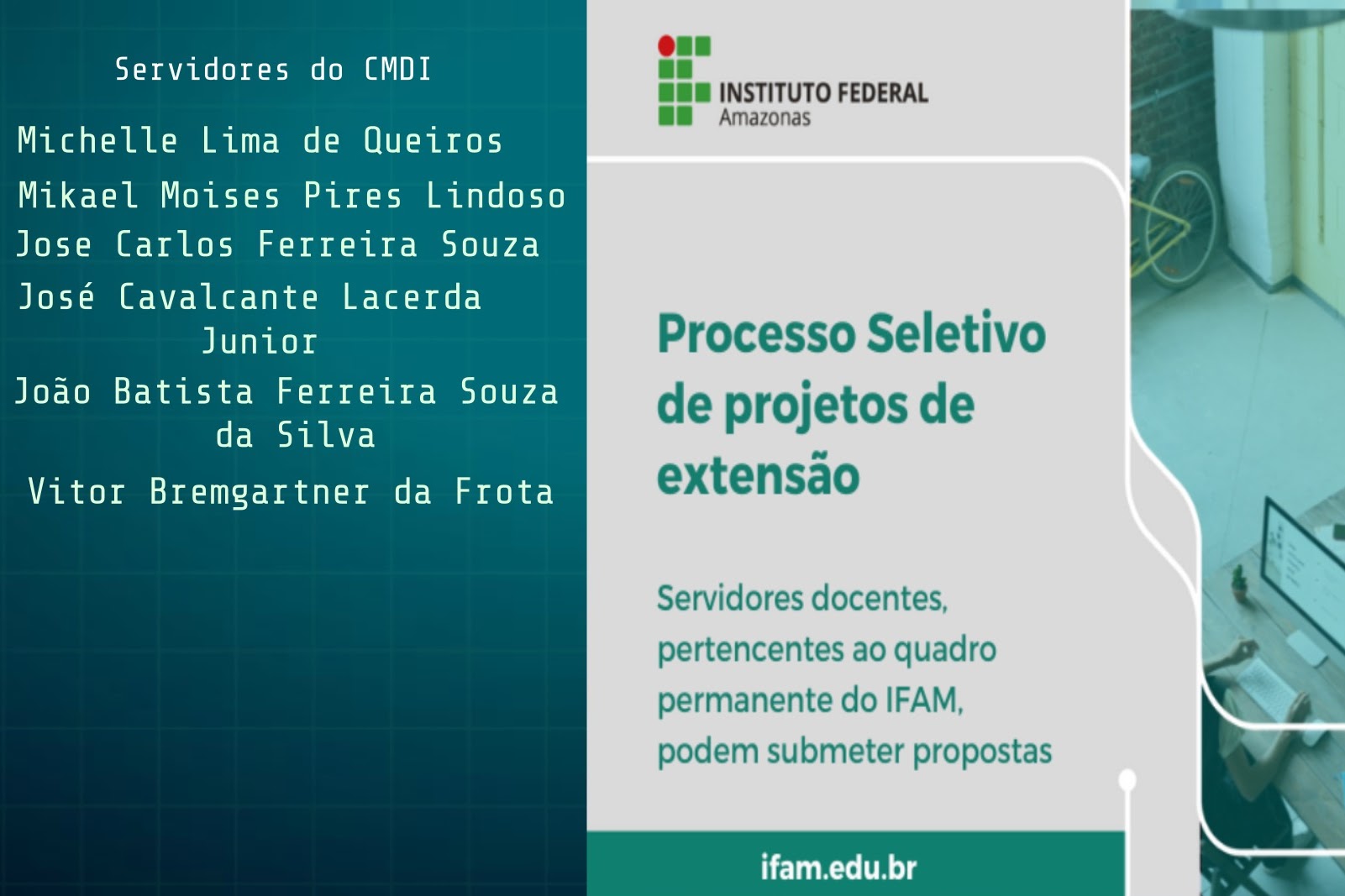 Servidores do CMDI

Michelle Lima de Queiros
Mikael Moises Pires Lindoso
Jose Carlos Ferreira Souza
José Cavalcante Lacerda Junior
João Batista Ferreira Souza da Silva
Vitor Bremgartner da Frota

INSTITUTO FEDERAL
Amazonas

Processo Seletivo de projetos de extensão

Servidores docentes, pertencentes ao quadro permanente do IFAM, podem submeter propostas

ifam.edu.br